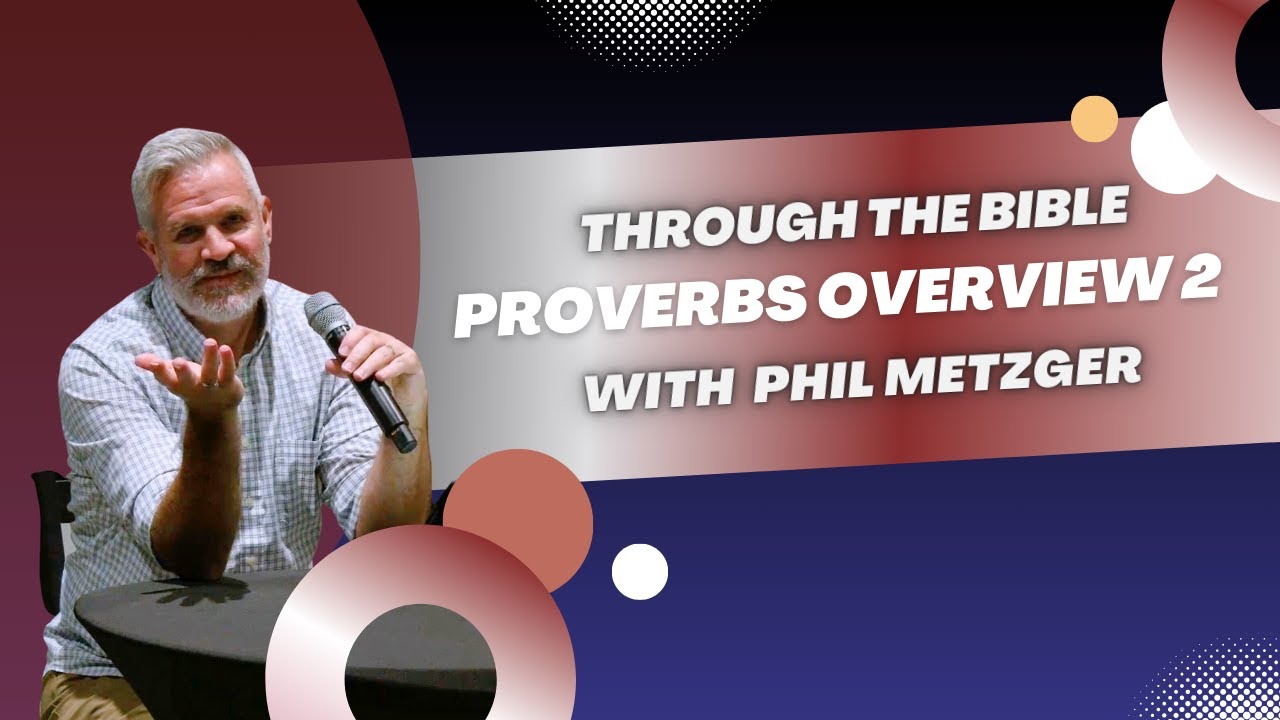 THROUGH THE BIBLE
PROVERBS OVERVIEW 2
WITH PHIL METZGER